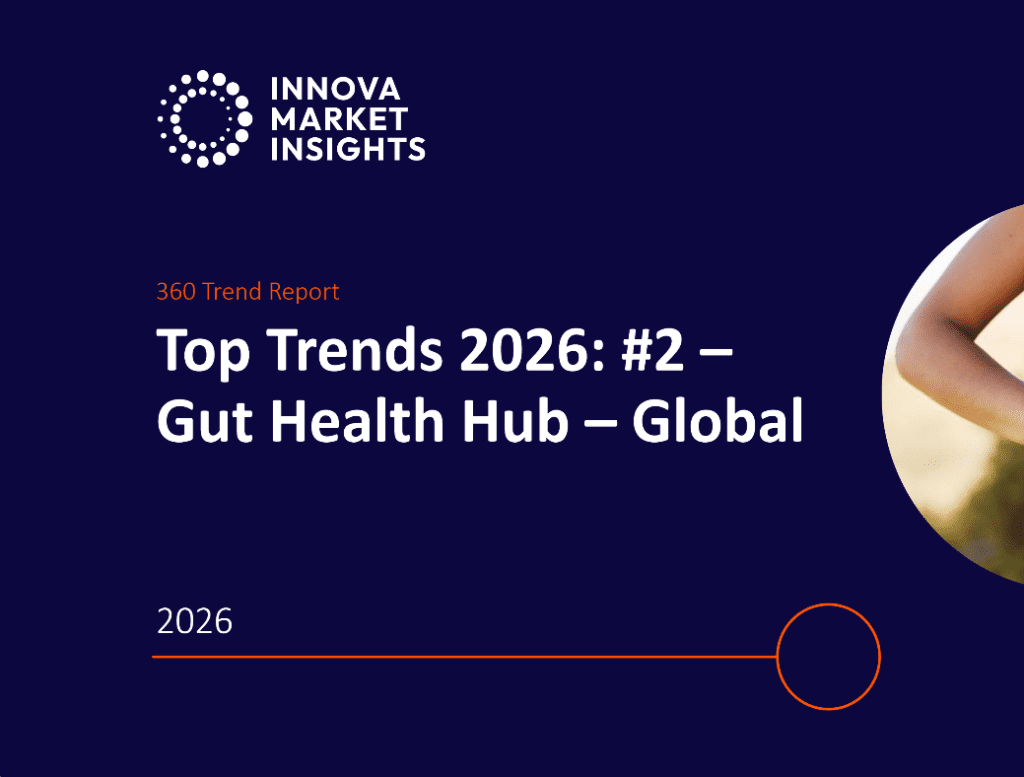 INNOVA
MARKET
INSIGHTS

360 Trend Report

Top Trends 2026: #2 – Gut Health Hub – Global

2026